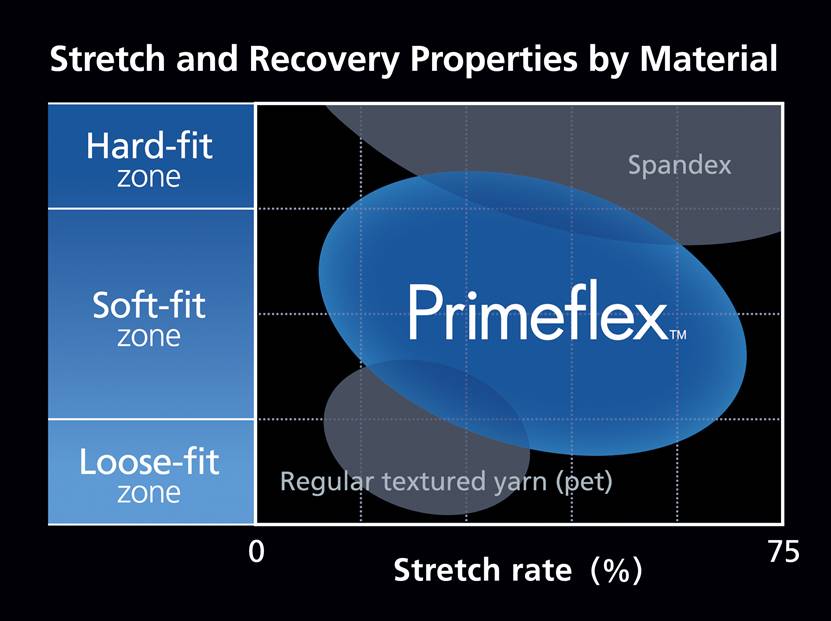 Stretch and Recovery Properties by Material

Hard-fit zone

Soft-fit zone

Loose-fit zone

Spandex

Primeflex™

Regular textured yarn (pet)

0

75

Stretch rate (%)